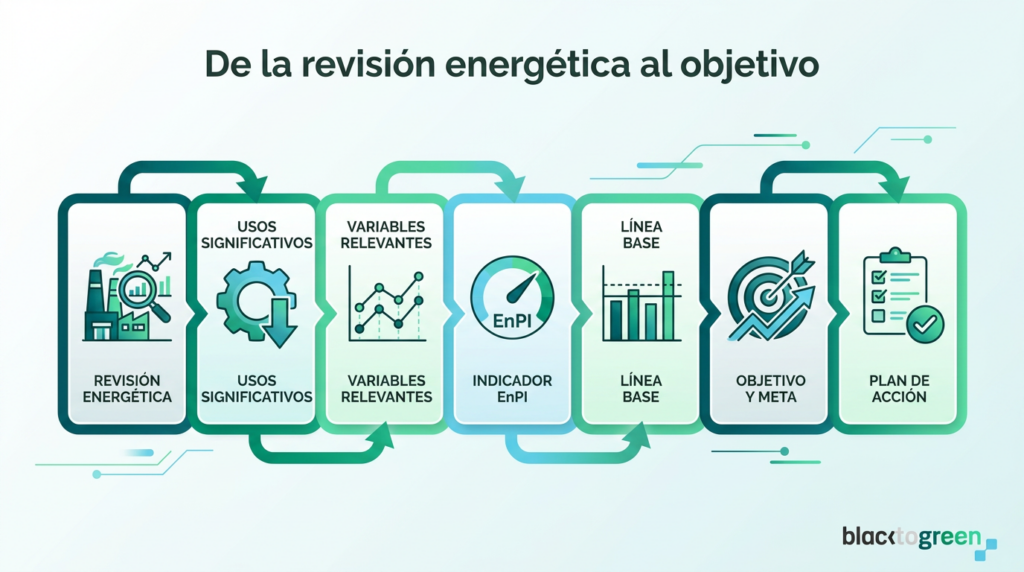 De la revisión energética al objetivo

REVISIÓN ENERGÉTICA

USOS SIGNIFICATIVOS

USOS SIGNIFICATIVOS

VARIABLES RELEVANTES

VARIABLES RELEVANTES

EnPI

INDICADOR EnPI

LÍNEA BASE

LÍNEA BASE

OBJETIVO Y META

PLAN DE ACCIÓN

blacktogreen